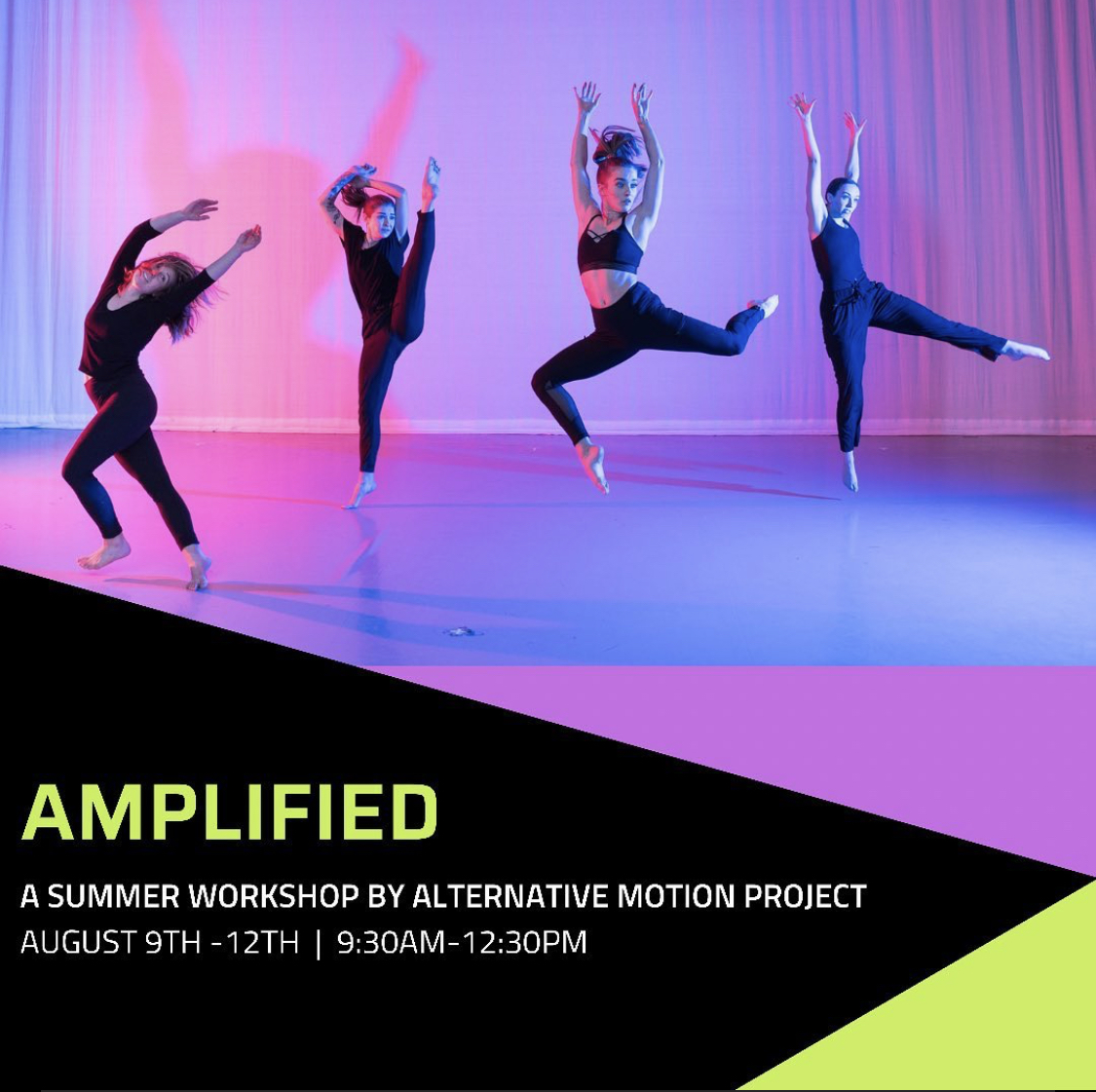 AMPLIFIED

A SUMMER WORKSHOP BY ALTERNATIVE MOTION PROJECT
AUGUST 9TH -12TH | 9:30AM-12:30PM